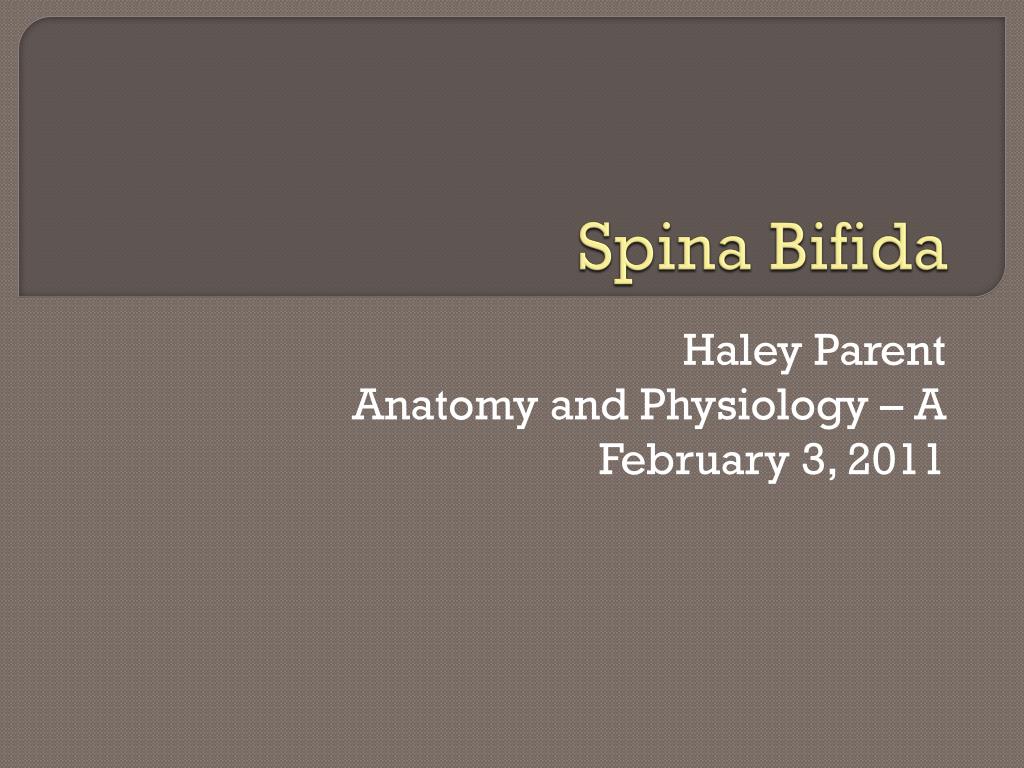 Spina Bifida

Haley Parent
Anatomy and Physiology – A
February 3, 2011